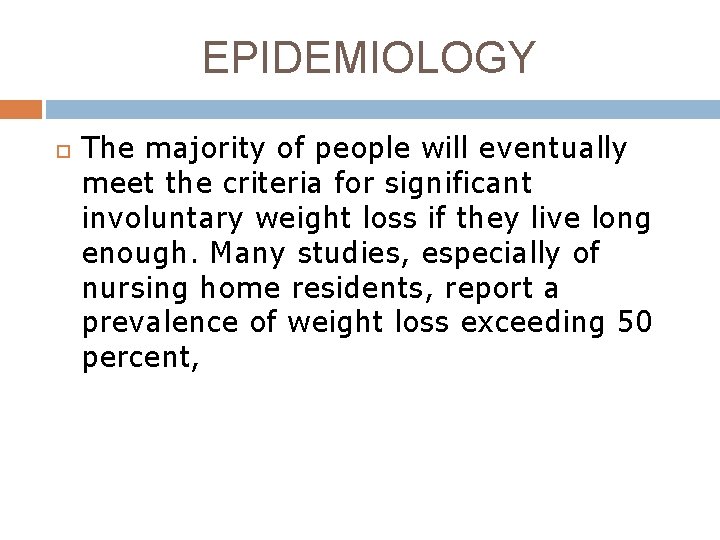 EPIDEMIOLOGY

The majority of people will eventually meet the criteria for significant involuntary weight loss if they live long enough. Many studies, especially of nursing home residents, report a prevalence of weight loss exceeding 50 percent,